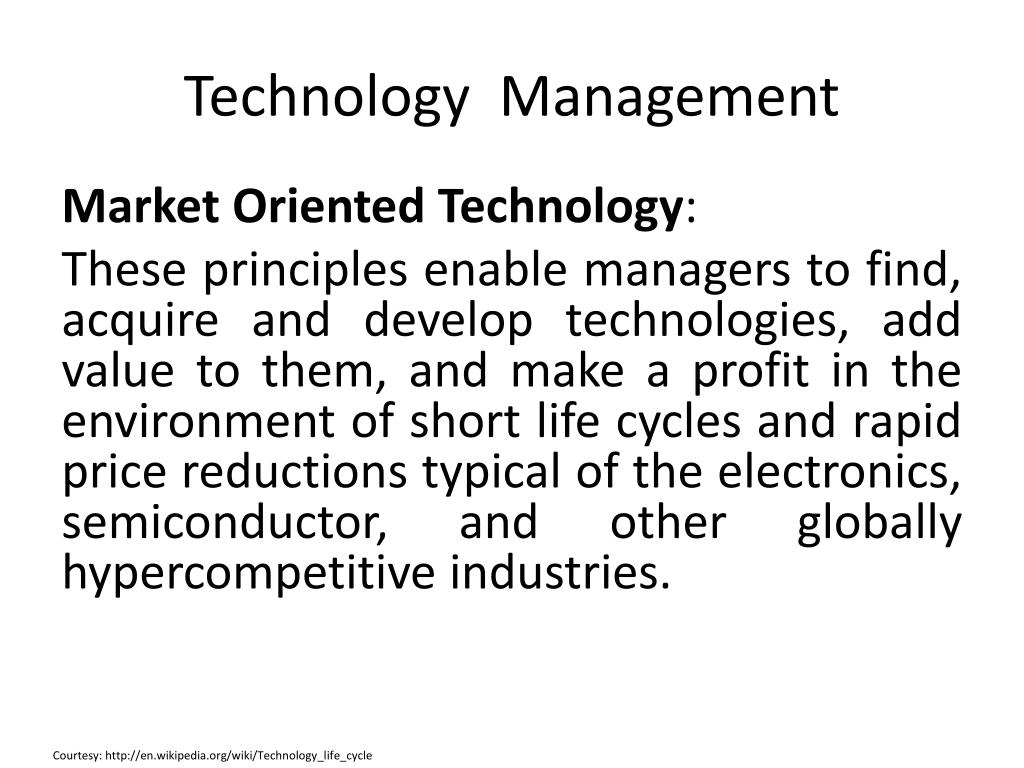 Technology Management

Market Oriented Technology:

These principles enable managers to find, acquire and develop technologies, add value to them, and make a profit in the environment of short life cycles and rapid price reductions typical of the electronics, semiconductor, and other globally hypercompetitive industries.

Courtesy: http://en.wikipedia.org/wiki/Technology_life_cycle